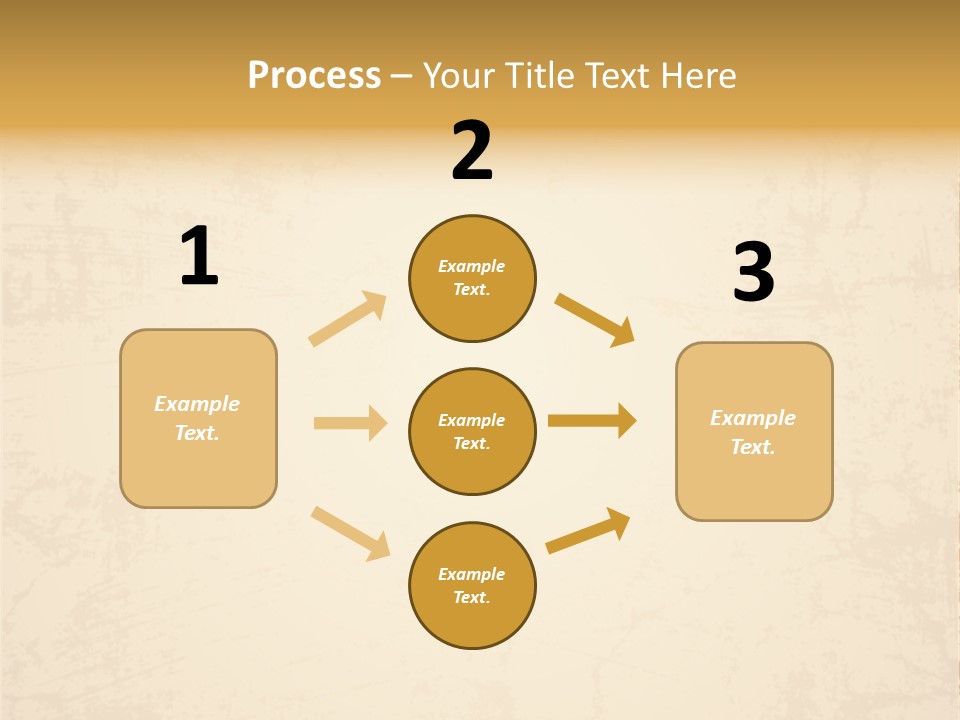 Process – Your Title Text Here

1

Example Text.

2

Example Text.

Example Text.

Example Text.

3

Example Text.